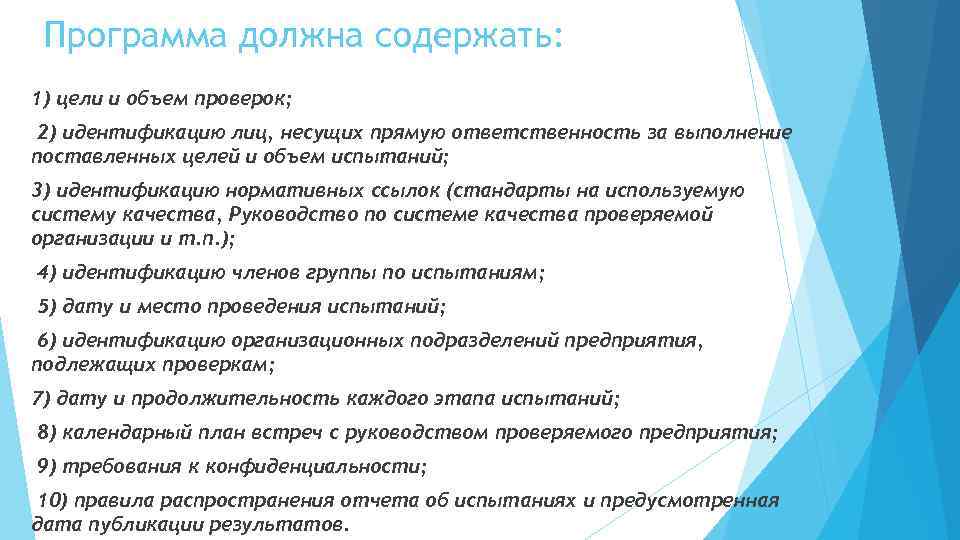 Программа должна содержать:

1) цели и объем проверок;

2) идентификацию лиц, несущих прямую ответственность за выполнение поставленных целей и объем испытаний;

3) идентификацию нормативных ссылок (стандарты на используемую систему качества, Руководство по системе качества проверяемой организации и т.п.);

4) идентификацию членов группы по испытаниям;

5) дату и место проведения испытаний;

6) идентификацию организационных подразделений предприятия, подлежащих проверкам;

7) дату и продолжительность каждого этапа испытаний;

8) календарный план встреч с руководством проверяемого предприятия;

9) требования к конфиденциальности;

10) правила распространения отчета об испытаниях и предусмотренная дата публикации результатов.